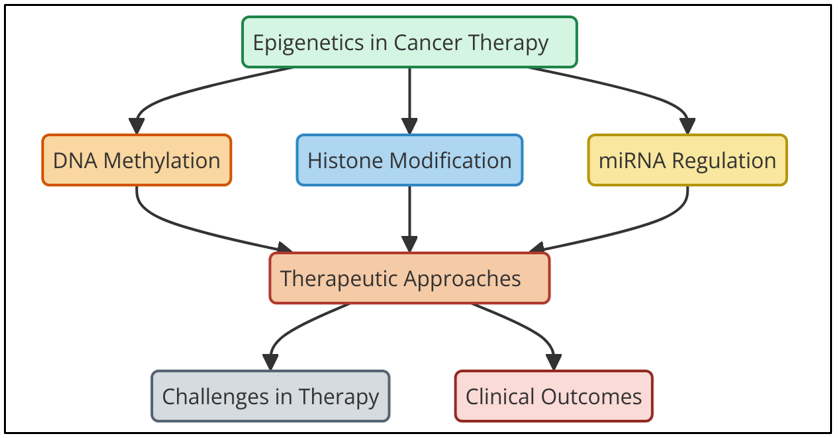 Epigenetics in Cancer Therapy

DNA Methylation

Histone Modification

miRNA Regulation

Therapeutic Approaches

Challenges in Therapy

Clinical Outcomes